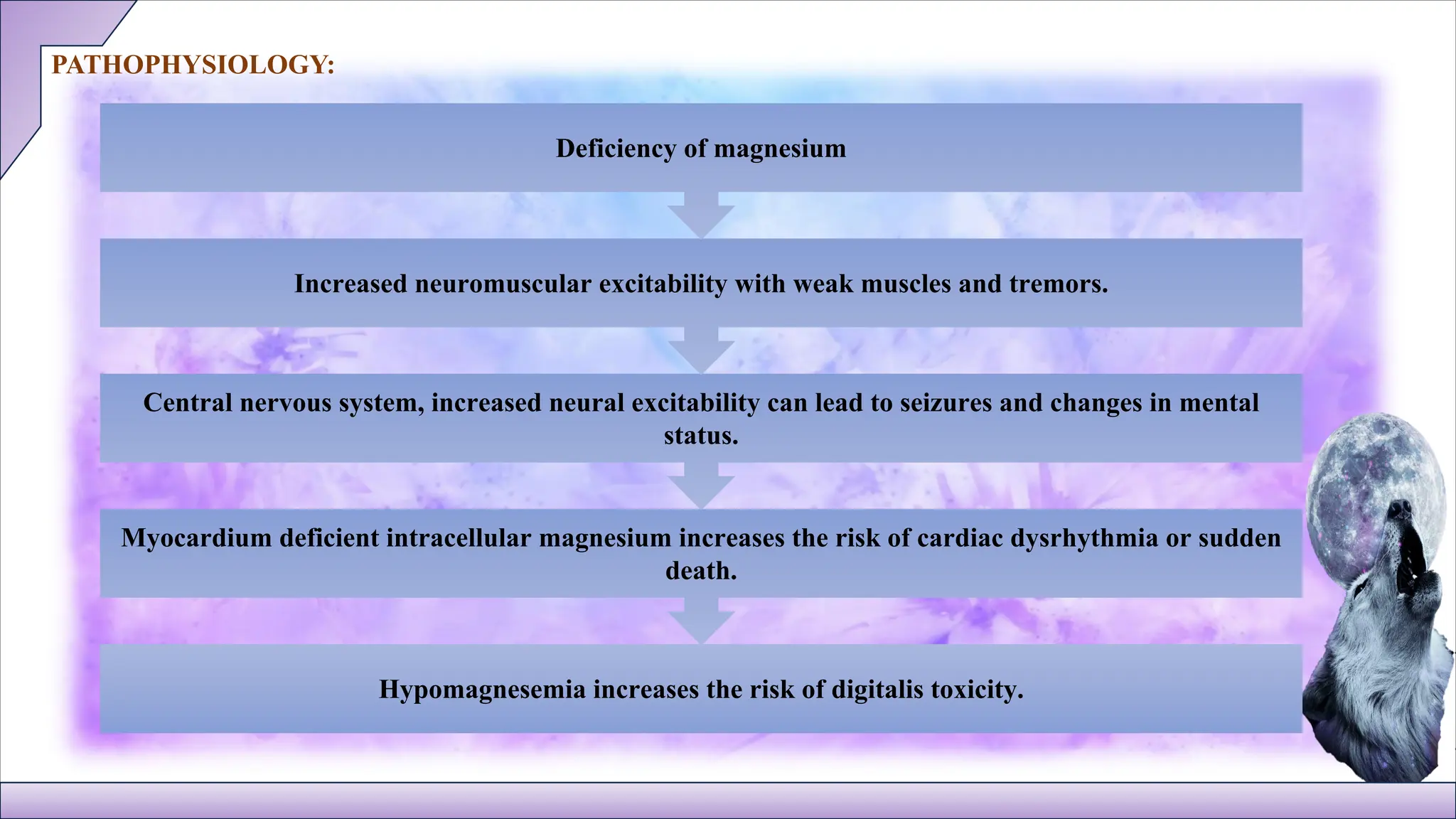 PATHOPHYSIOLOGY:

Deficiency of magnesium

Increased neuromuscular excitability with weak muscles and tremors.

Central nervous system, increased neural excitability can lead to seizures and changes in mental status.

Myocardium deficient intracellular magnesium increases the risk of cardiac dysrhythmia or sudden death.

Hypomagnesemia increases the risk of digitalis toxicity.